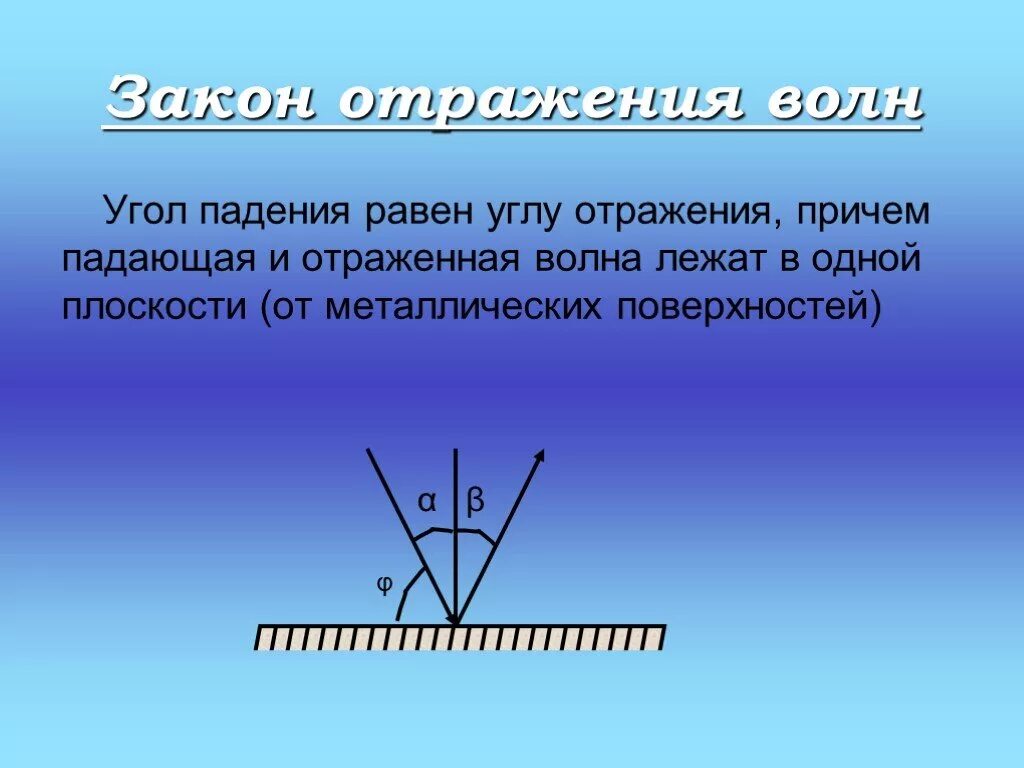 Закон отражения волн

Угол падения равен углу отражения, причем падающая и отраженная волна лежат в одной плоскости (от металлических поверхностей)

α β

φ